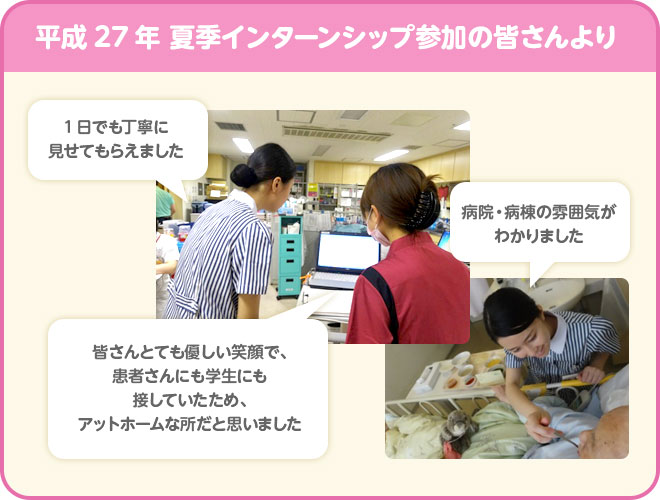 平成 27 年 夏季インターンシップ参加の皆さんより

1日でも丁寧に
見せてもらえました

病院・病棟の雰囲気が
わかりました

皆さんとても優しい笑顔で、
患者さんにも学生にも
接していたため、
アットホームな所だと思いました